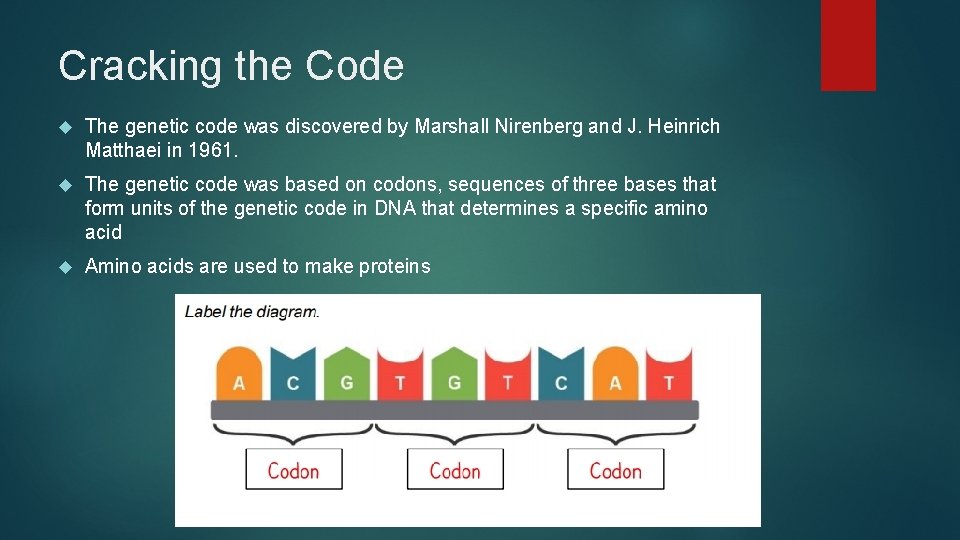 Cracking the Code

The genetic code was discovered by Marshall Nirenberg and J. Heinrich Matthaei in 1961.

The genetic code was based on codons, sequences of three bases that form units of the genetic code in DNA that determines a specific amino acid

Amino acids are used to make proteins

Label the diagram.

A C G T G T C A T

Codon Codon Codon